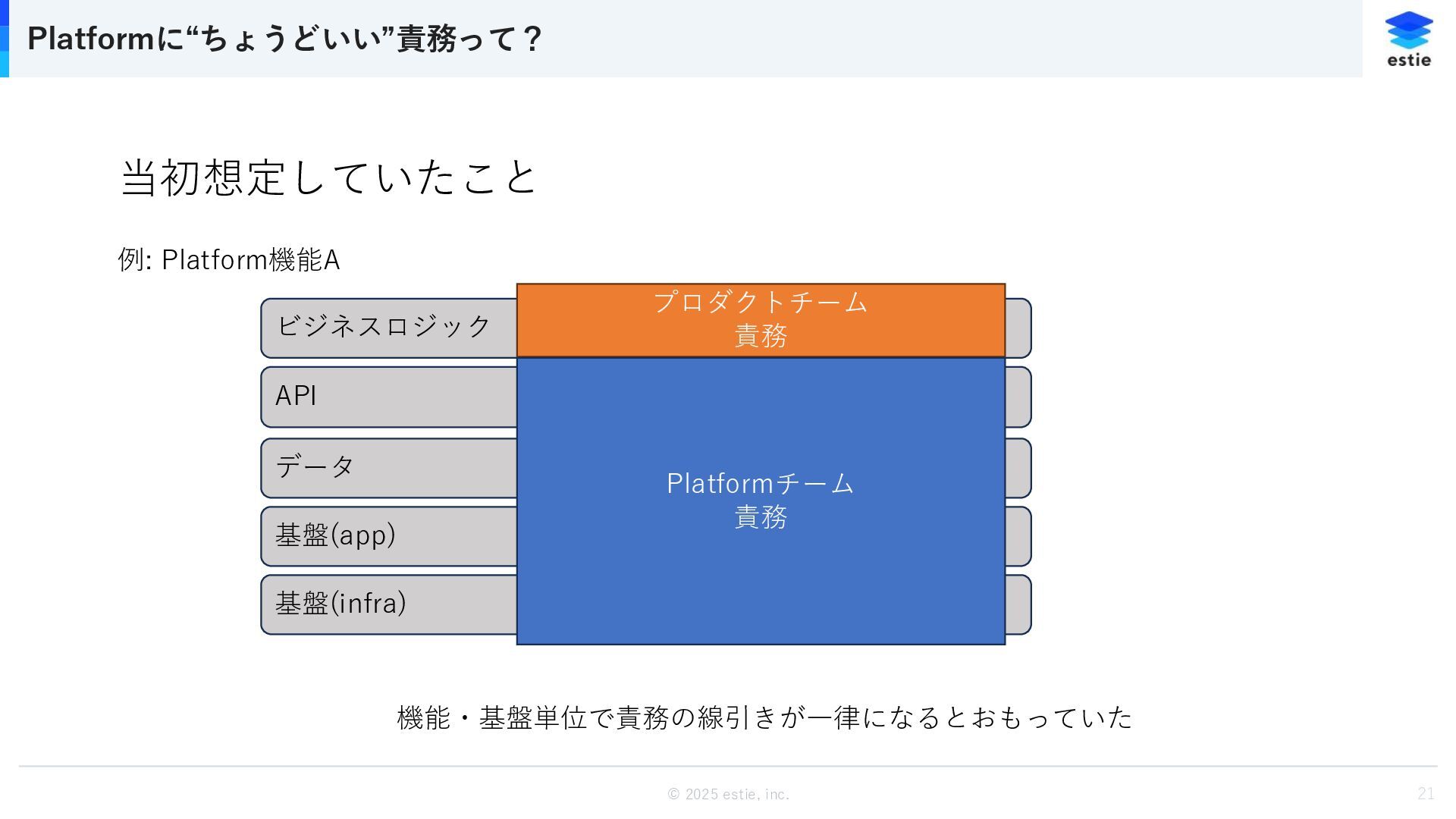 Platformに“ちょうどいい”責務って？

estie

当初想定していたこと

例: Platform機能A

ビジネスロジック

API

データ

基盤(app)

基盤(infra)

プロダクトチーム
責務

Platformチーム
責務

機能・基盤単位で責務の線引きが一律になるとおもっていた

© 2025 estie, inc.

21